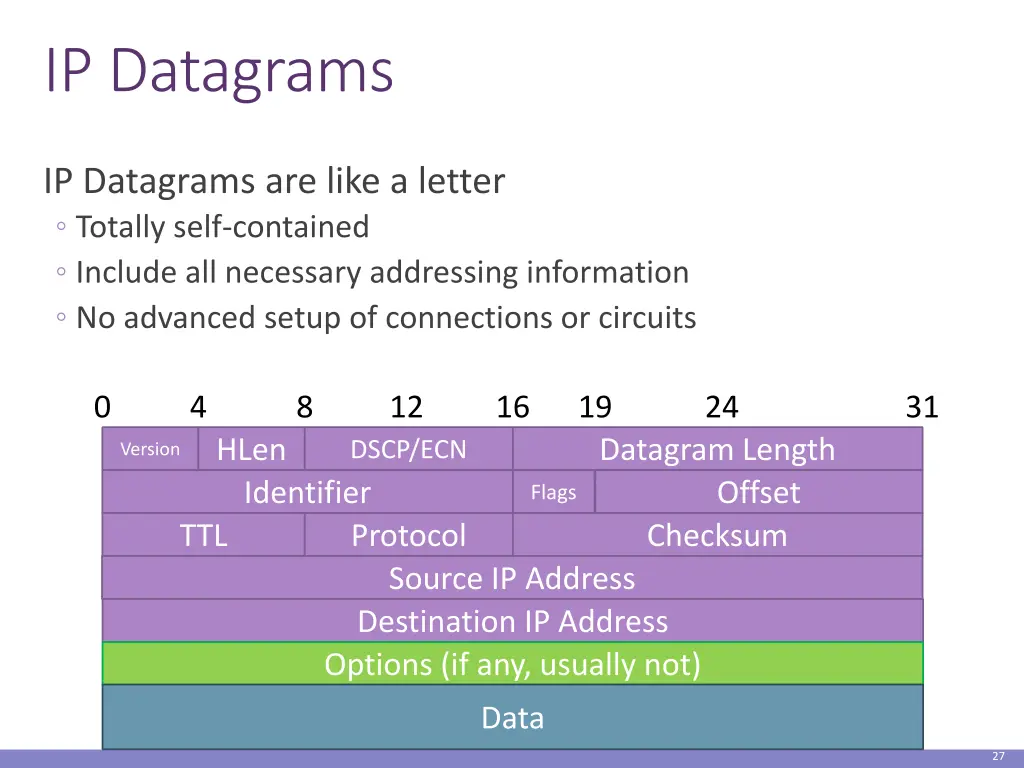 IP Datagrams

IP Datagrams are like a letter
◦ Totally self-contained
◦ Include all necessary addressing information
◦ No advanced setup of connections or circuits

0 4 8 12 16 19 24 31

Version HLen DSCP/ECN Datagram Length
Identifier Flags Offset
TTL Protocol Checksum
Source IP Address
Destination IP Address
Options (if any, usually not)
Data

27